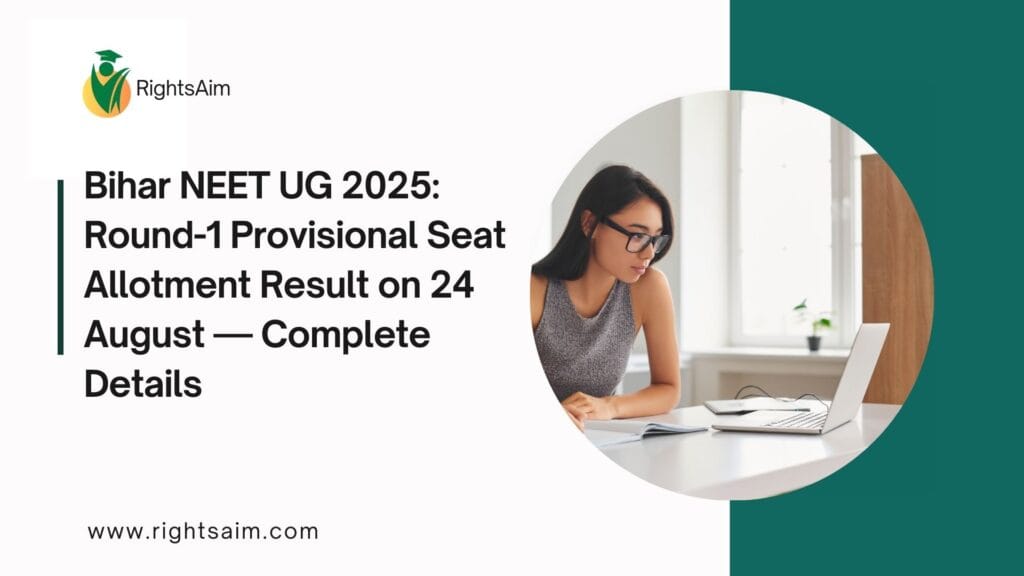 RightsAim

Bihar NEET UG 2025: Round-1 Provisional Seat Allotment Result on 24 August — Complete Details

www.rightsaim.com